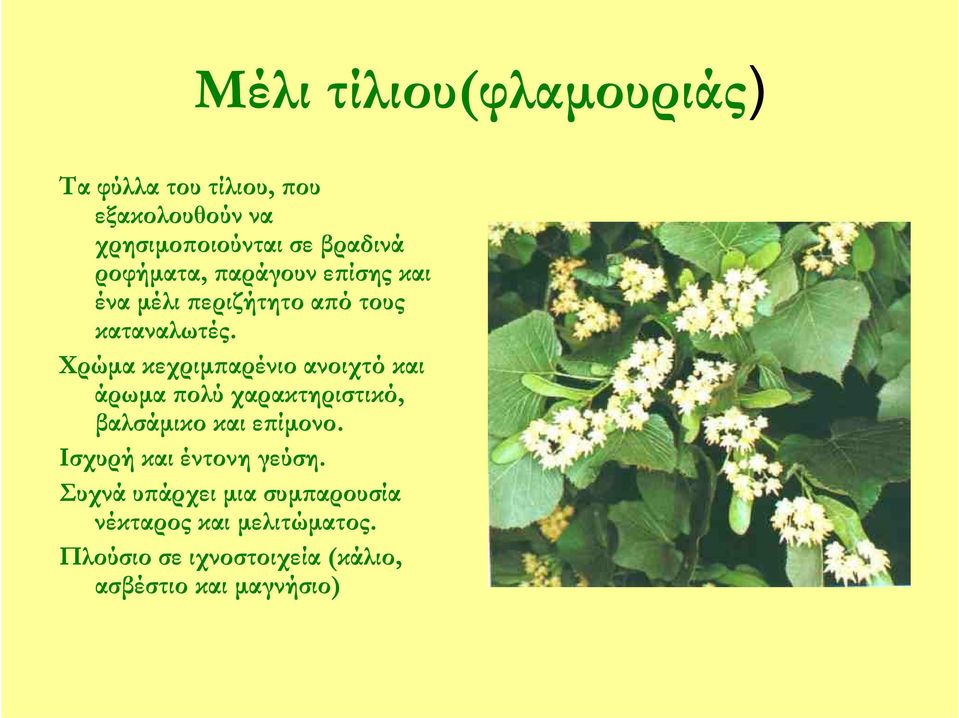 Μέλι τίλιου(φλαμουριάς)

Τα φύλλα του τίλιου, που εξακολουθούν να χρησιμοποιούνται σε βραδινά ροφήματα, παράγουν επίσης και ένα μέλι περιζήτητο από τους καταναλωτές.

Χρώμα κεχριμπαρένιο ανοιχτό και άρωμα πολύ χαρακτηριστικό, βαλσάμικο και επίμονο.

Ισχυρή και έντονη γεύση.

Συχνά υπάρχει μια συμπαρουσία νέκταρος και μελιτώματος.

Πλούσιο σε ιχνοστοιχεία (κάλιο, ασβέστιο και μαγνήσιο)